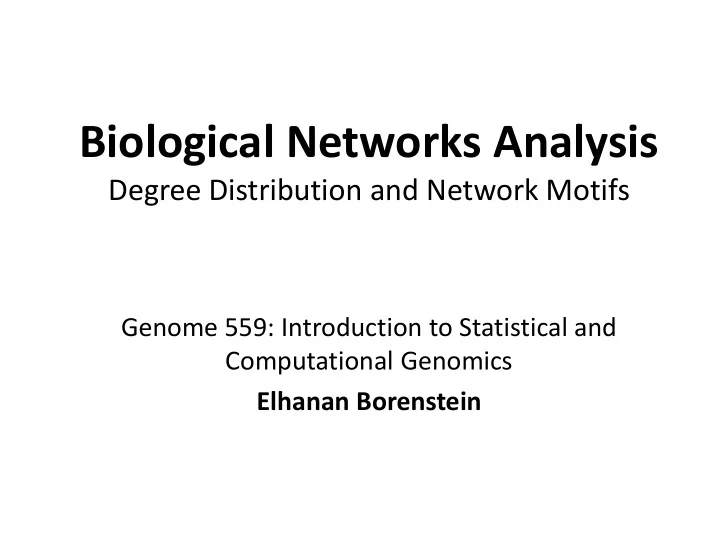 Biological Networks Analysis
Degree Distribution and Network Motifs

Genome 559: Introduction to Statistical and Computational Genomics
Elhanan Borenstein